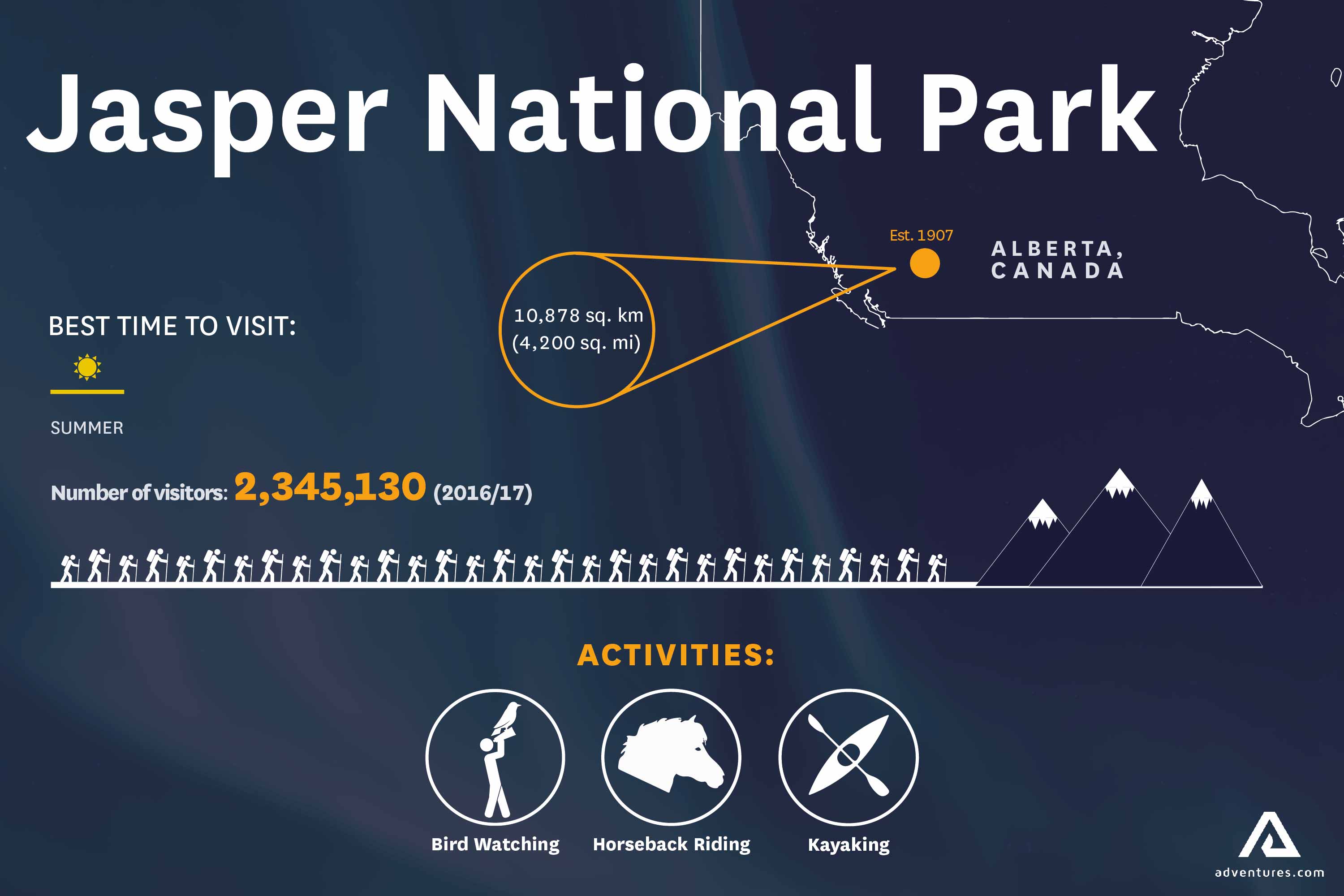 Jasper National Park

Est. 1907

ALBERTA, CANADA

10,878 sq. km (4,200 sq. mi)

BEST TIME TO VISIT:

SUMMER

Number of visitors: 2,345,130 (2016/17)

ACTIVITIES:

Bird Watching

Horseback Riding

Kayaking

adventures.com